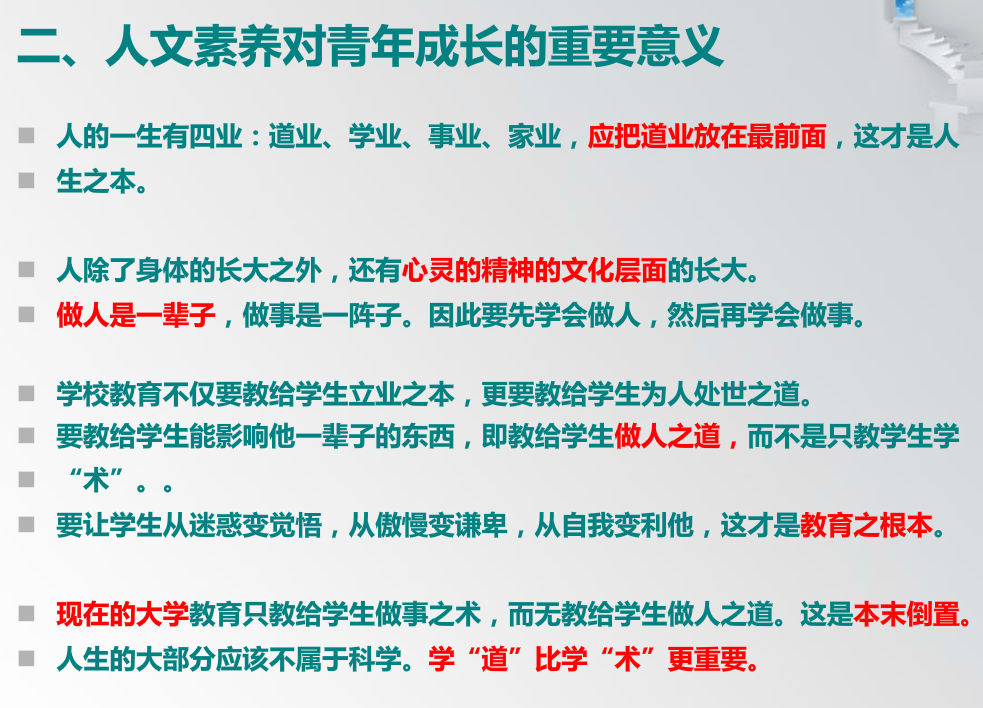 二、人文素养对青年成长的重要意义

人的一生有四业：道业、学业、事业、家业，应把道业放在最前面，这才是人生之本。

人除了身体的长大之外，还有心灵的精神的文化层面的长大。

做人是一辈子，做事是一阵子。因此要先学会做人，然后再学会做事。

学校教育不仅要教给学生立业之本，更要教给学生为人处世之道。

要教给学生能影响他一辈子的东西，即教给学生做人之道，而不是只教学生学“术”。。

要让学生从迷惑变觉悟，从傲慢变谦卑，从自我变利他，这才是教育之根本。

现在的大学教育只教给学生做事之术，而无教给学生做人之道。这是本末倒置。

人生的大部分应该不属于科学。学“道”比学“术”更重要。